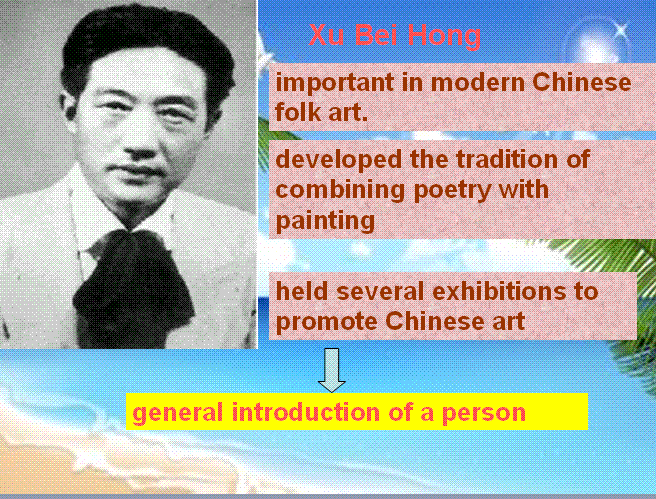 Xu Bei Hong

important in modern Chinese folk art.

developed the tradition of combining poetry with painting

held several exhibitions to promote Chinese art

general introduction of a person